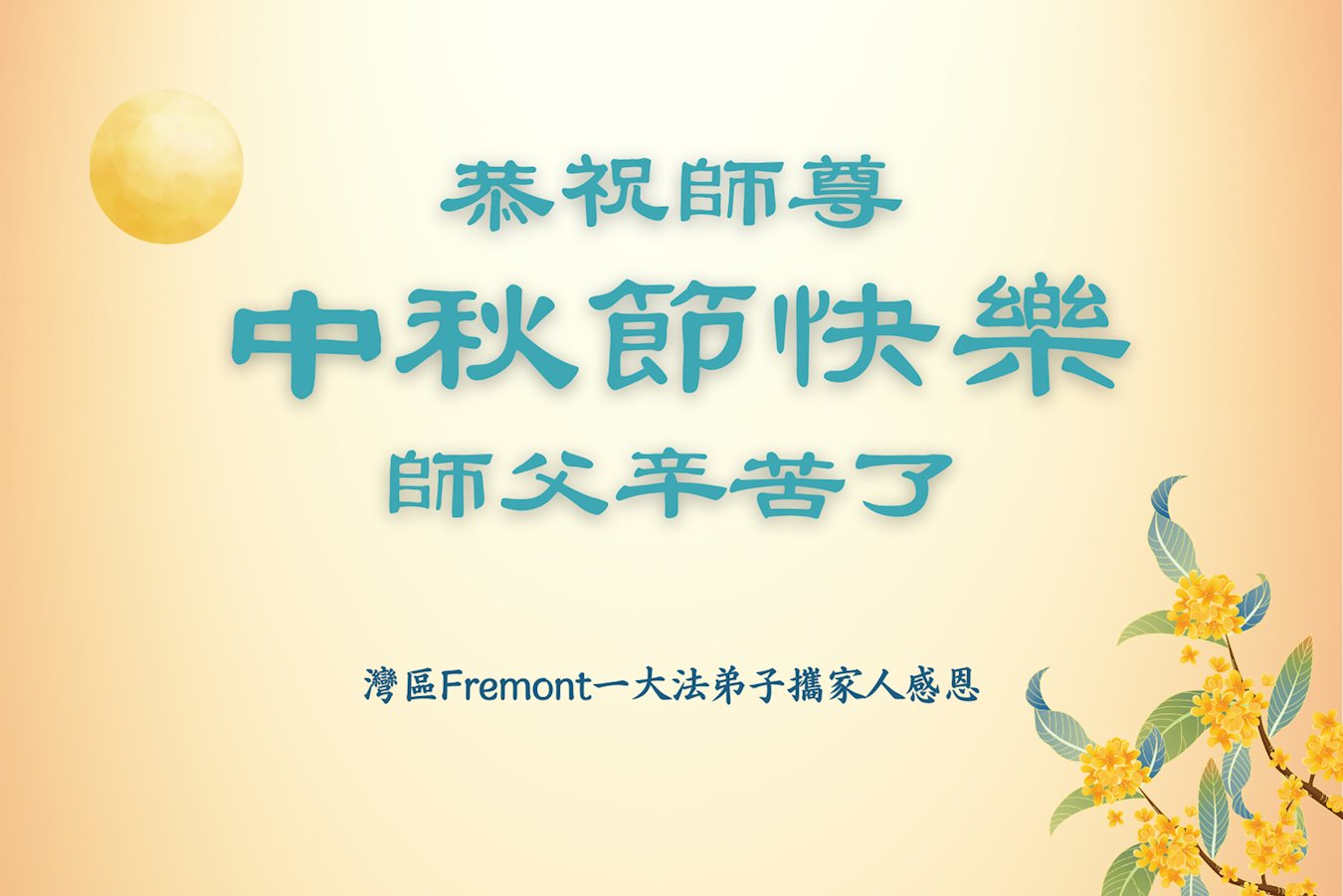 恭祝師尊

中秋節快樂

師父辛苦了

灣區Fremont一大法弟子攜家人感恩